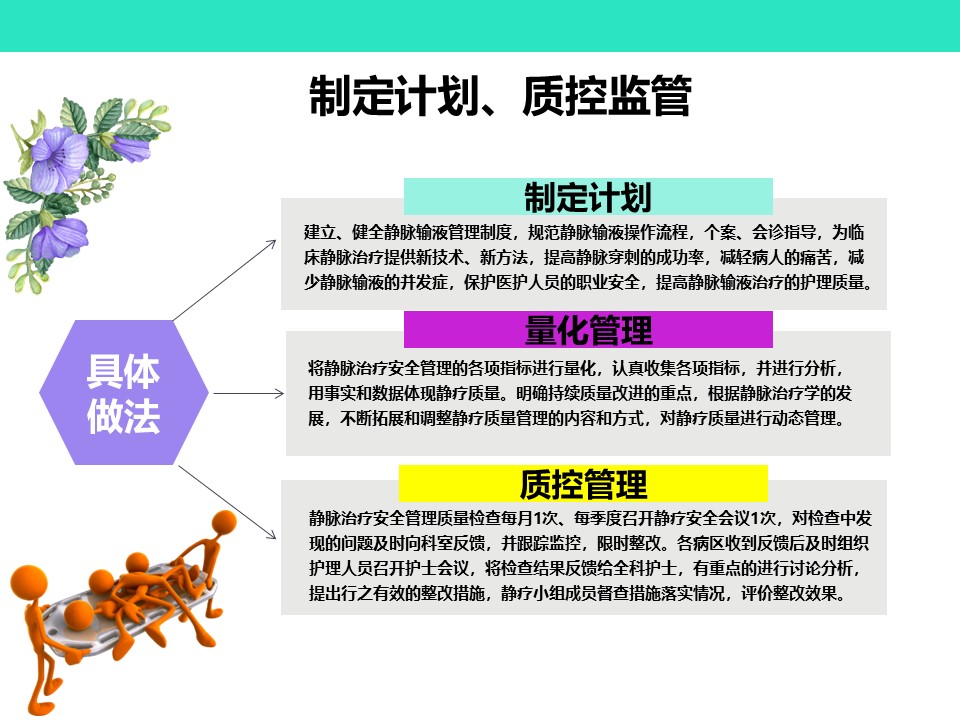 制定计划、质控监管

具体做法

制定计划

建立、健全静脉输液管理制度，规范静脉输液操作流程，个案、会诊指导，为临床静脉治疗提供新技术、新方法，提高静脉穿刺的成功率，减轻病人的痛苦，减少静脉输液的并发症，保护医护人员的职业安全，提高静脉输液治疗的护理质量。

量化管理

将静脉治疗安全管理的各项指标进行量化，认真收集各项指标，并进行分析，用事实和数据体现静疗质量。明确持续质量改进的重点，根据静脉治疗学的发展，不断拓展和调整静疗质量管理的内容和方式，对静疗质量进行动态管理。

质控管理

静脉治疗安全管理质量检查每月1次、每季度召开静疗安全会议1次，对检查中发现的问题及时向科室反馈，并跟踪监控，限时整改。各病区收到反馈后及时组织护理人员召开护士会议，将检查结果反馈给全科护士，有重点的进行讨论分析，提出行之有效的整改措施，静疗小组成员督查措施落实情况，评价整改效果。